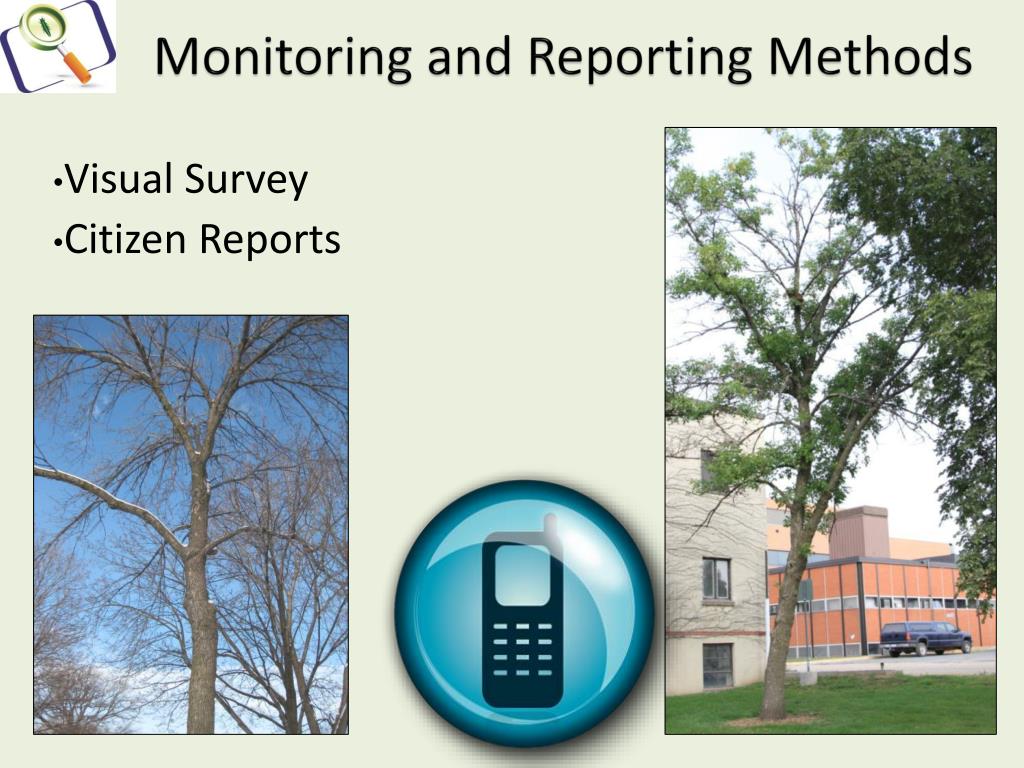 Monitoring and Reporting Methods

•Visual Survey
•Citizen Reports